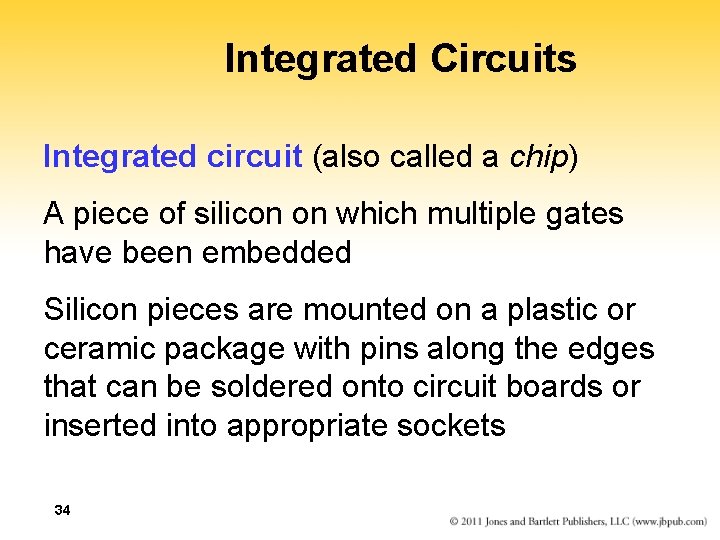 Integrated Circuits

Integrated circuit (also called a chip)

A piece of silicon on which multiple gates have been embedded

Silicon pieces are mounted on a plastic or ceramic package with pins along the edges that can be soldered onto circuit boards or inserted into appropriate sockets

34

© 2011 Jones and Bartlett Publishers, LLC (www.jbpub.com)